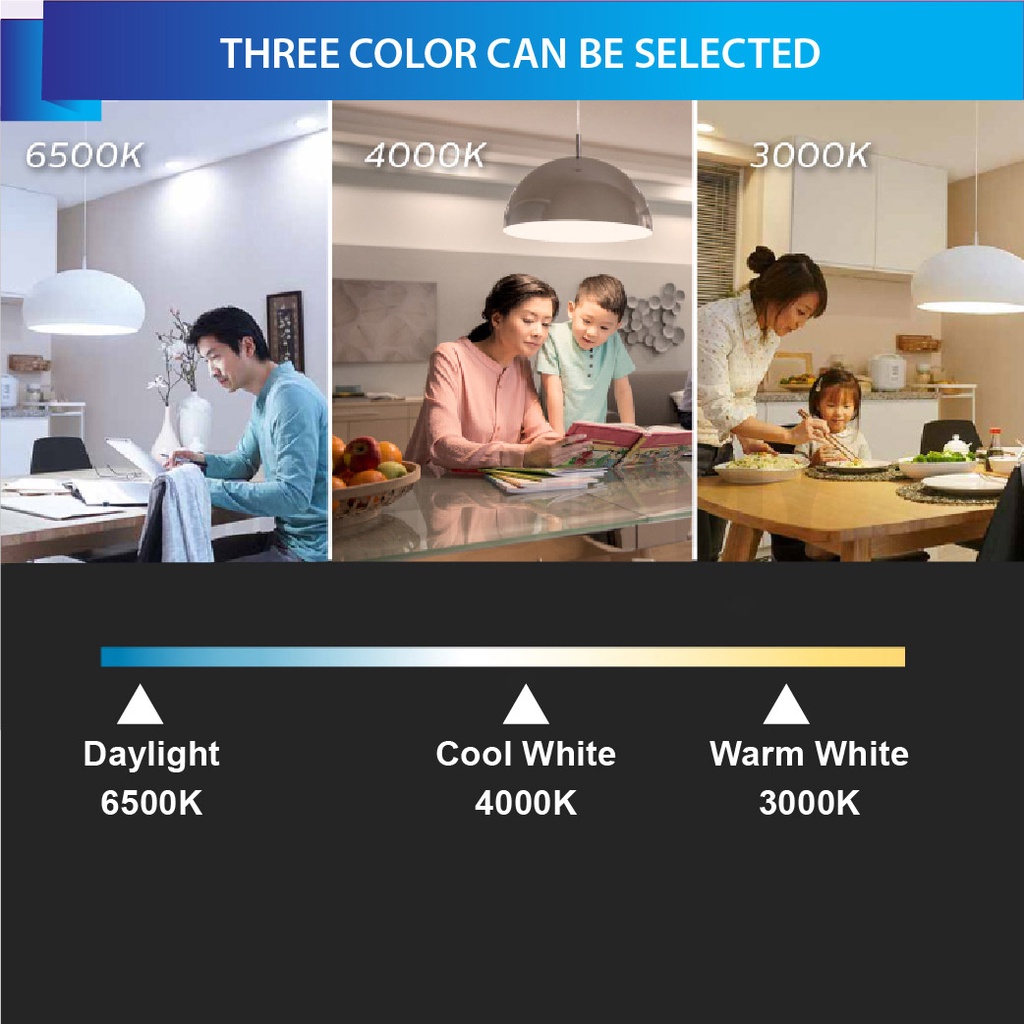 THREE COLOR CAN BE SELECTED

6500K

4000K

3000K

Daylight
6500K

Cool White
4000K

Warm White
3000K